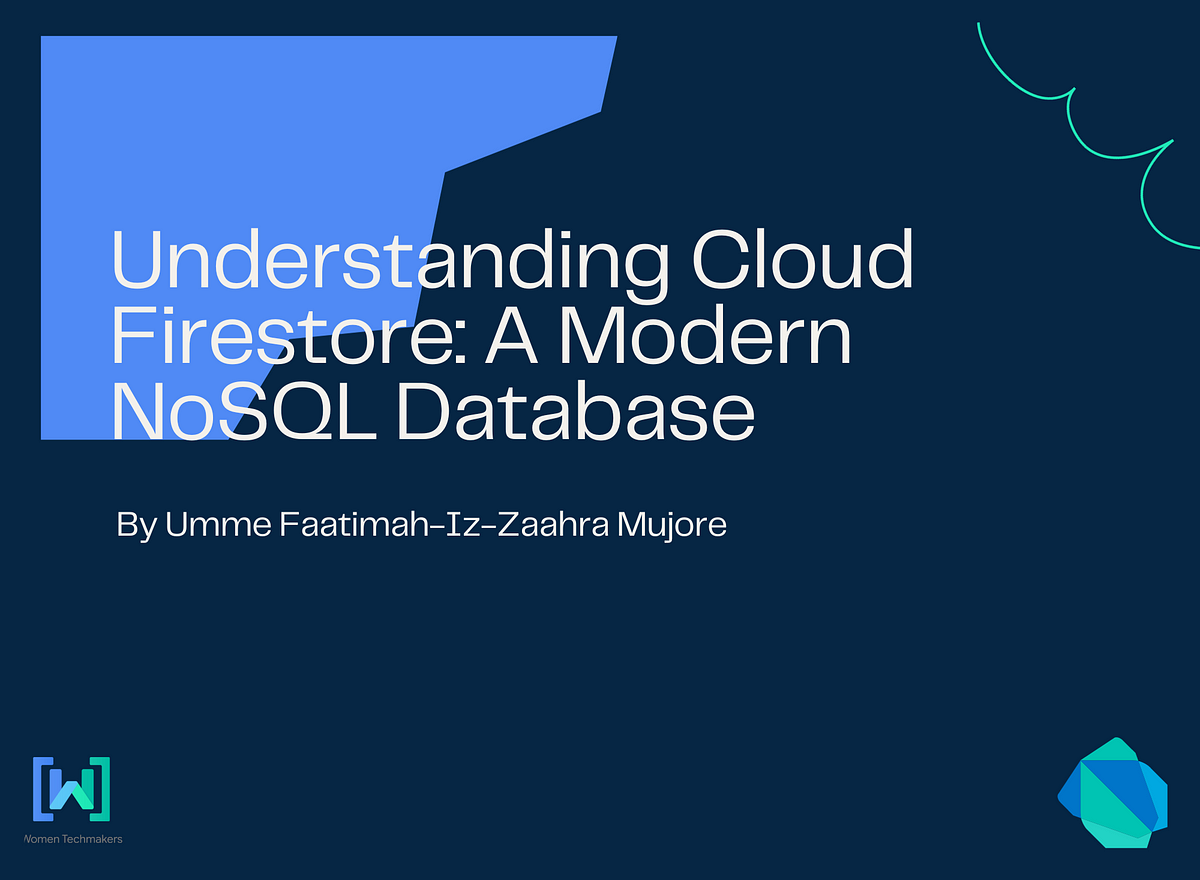 Understanding Cloud Firestore: A Modern NoSQL Database

By Umme Faatimah-Iz-Zaahra Mujore

Women Techmakers